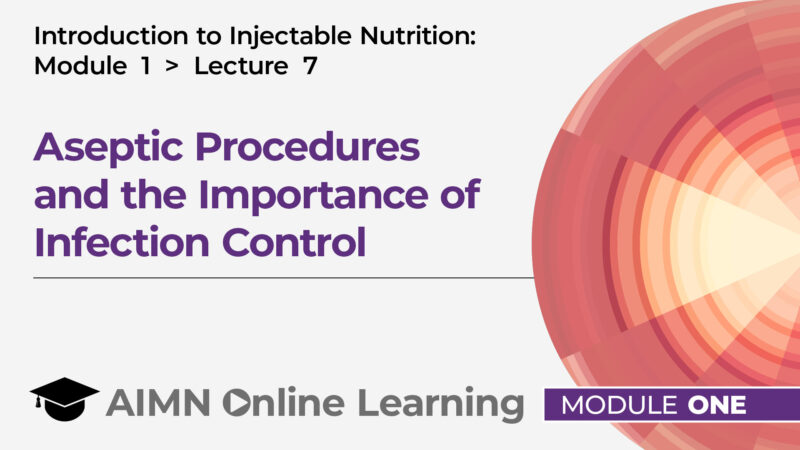 Introduction to Injectable Nutrition:
Module 1 > Lecture 7

Aseptic Procedures and the Importance of Infection Control

AIMN Online Learning

MODULE ONE